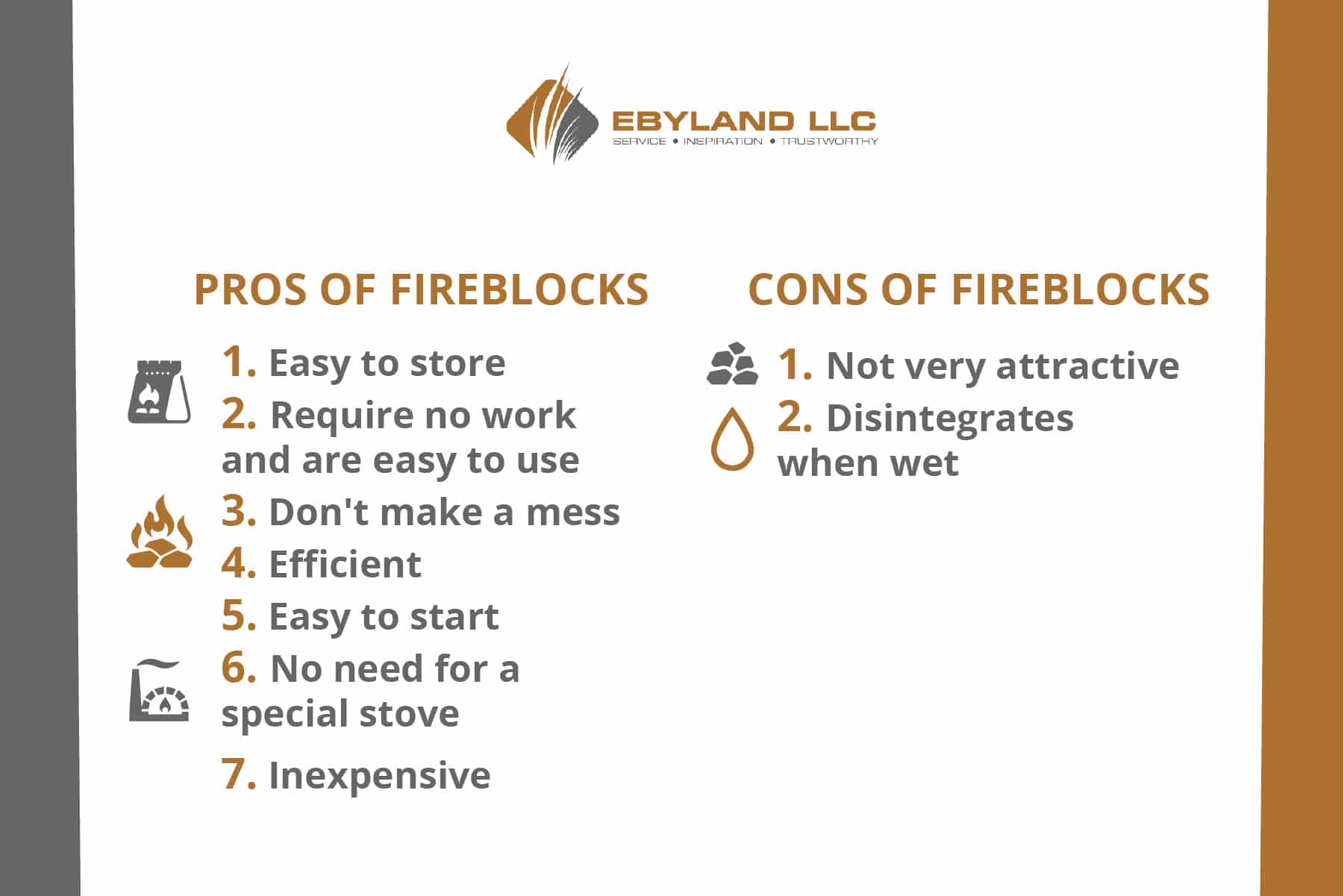 EBYLAND LLC
SERVICE • INSPIRATION • TRUSTWORTHY

PROS OF FIREBLOCKS

1. Easy to store
2. Require no work and are easy to use
3. Don't make a mess
4. Efficient
5. Easy to start
6. No need for a special stove
7. Inexpensive

CONS OF FIREBLOCKS

1. Not very attractive
2. Disintegrates when wet